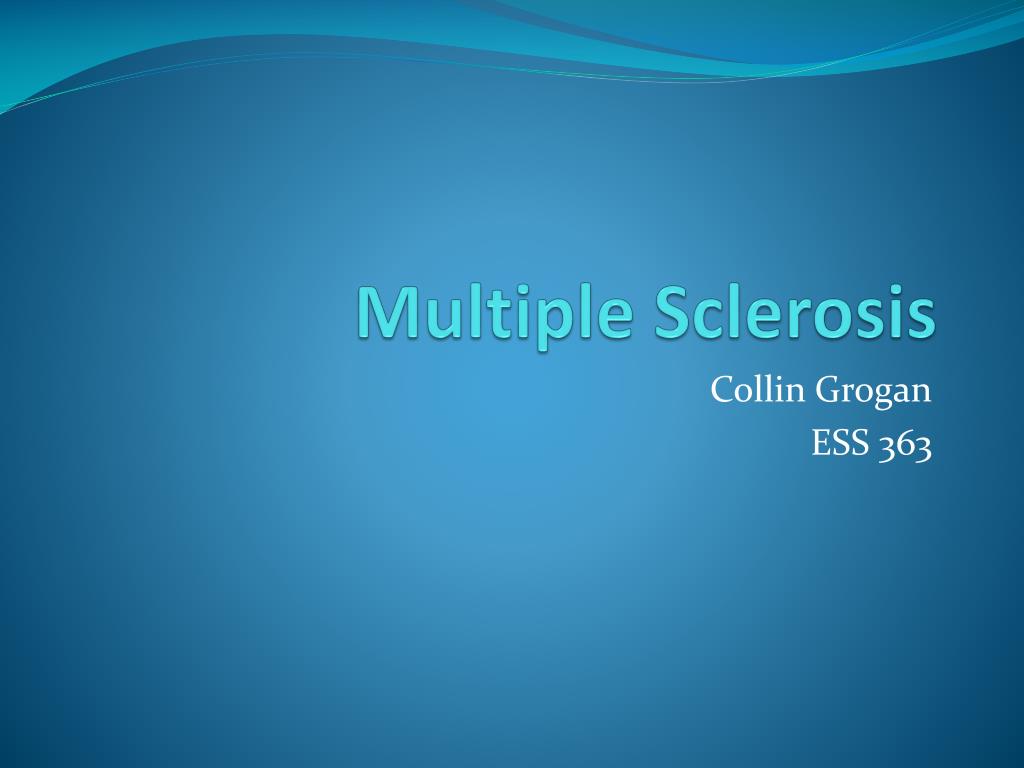 Multiple Sclerosis

Collin Grogan
ESS 363